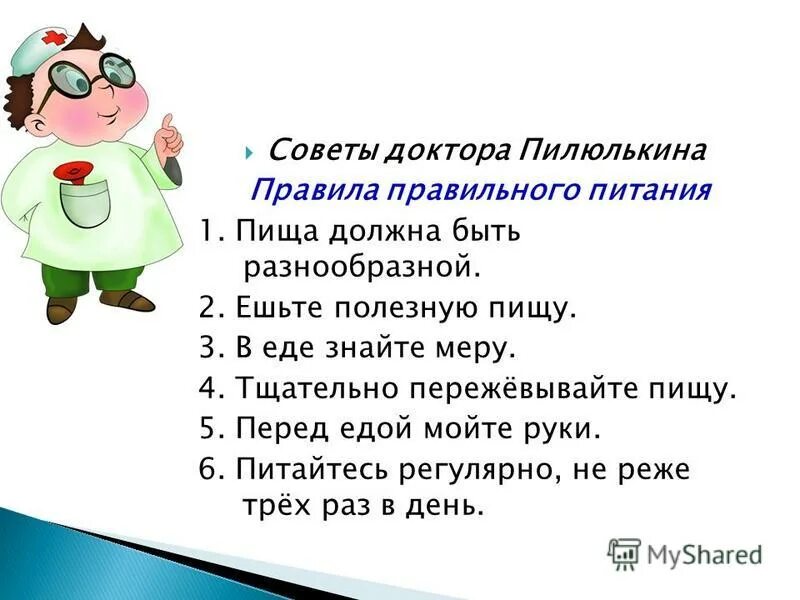 Советы доктора Пилюлькина

Правила правильного питания

1. Пища должна быть разнообразной.
2. Ешьте полезную пищу.
3. В еде знайте меру.
4. Тщательно пережёвывайте пищу.
5. Перед едой мойте руки.
6. Питайтесь регулярно, не реже трёх раз в день.

MyShared